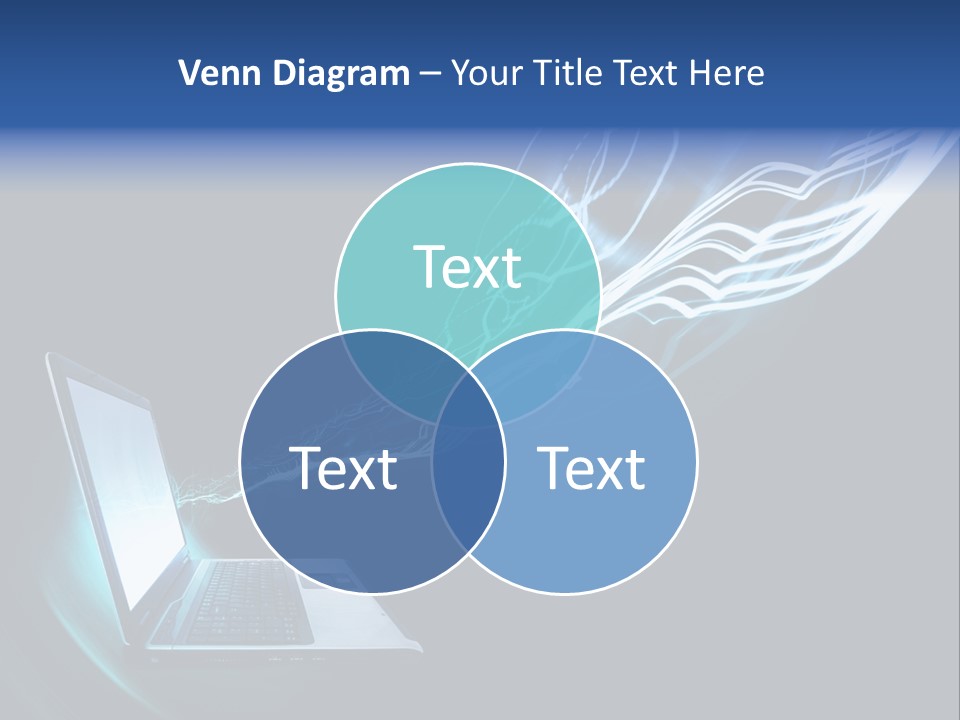 Venn Diagram – Your Title Text Here

Text

Text

Text